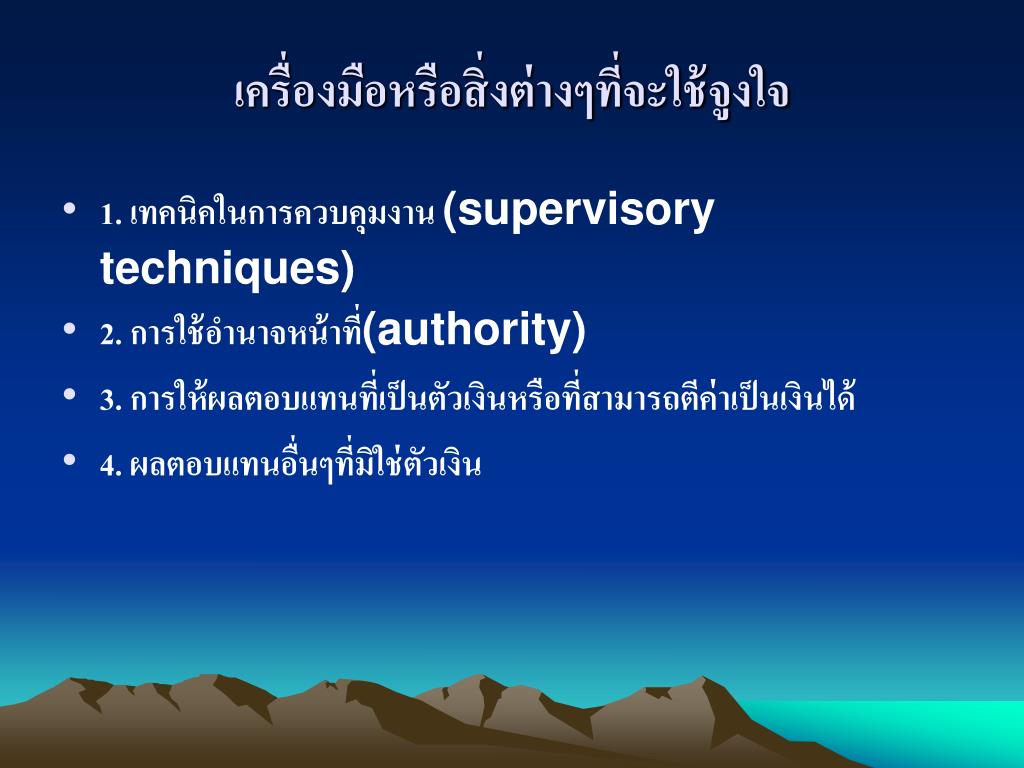 เครื่องมือหรือสิ่งต่างๆที่จะใช้จูงใจ

• 1. เทคนิคในการควบคุมงาน (supervisory techniques)
• 2. การใช้อำนาจหน้าที่(authority)
• 3. การให้ผลตอบแทนที่เป็นตัวเงินหรือที่สามารถตีค่าเป็นเงินได้
• 4. ผลตอบแทนอื่นๆที่มิใช่ตัวเงิน